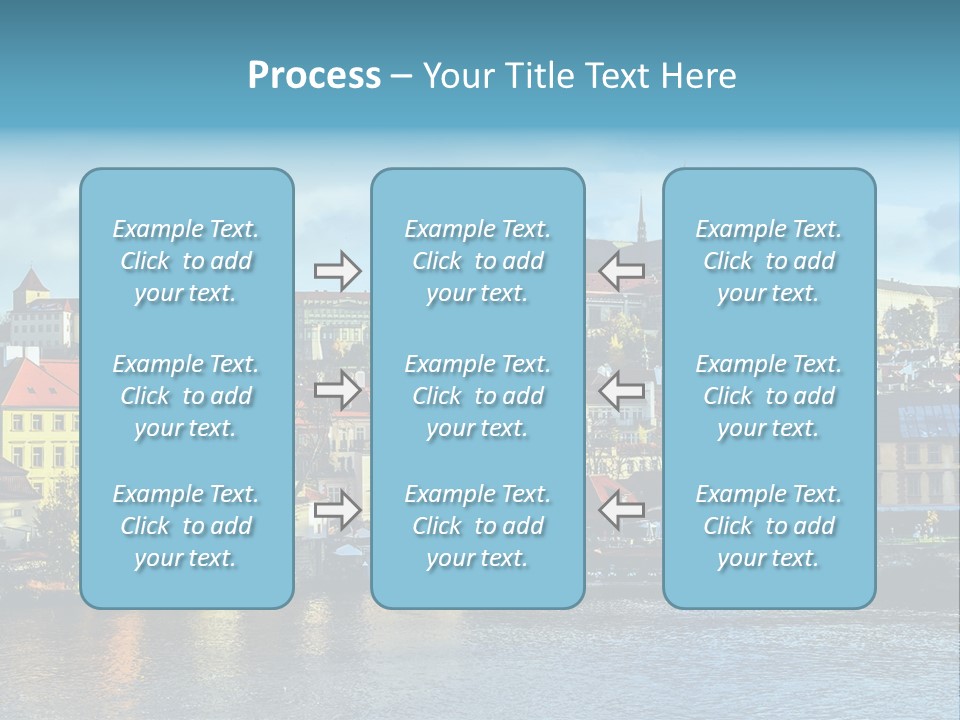 Process – Your Title Text Here

Example Text. Click to add your text.

Example Text. Click to add your text.

Example Text. Click to add your text.

Example Text. Click to add your text.

Example Text. Click to add your text.

Example Text. Click to add your text.

Example Text. Click to add your text.

Example Text. Click to add your text.

Example Text. Click to add your text.